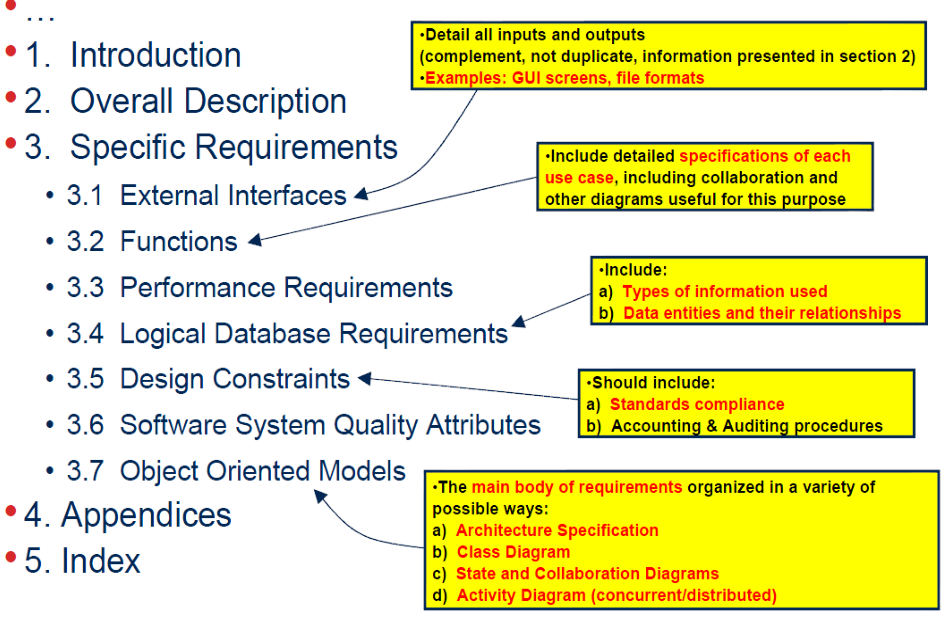 • …
• 1. Introduction
• 2. Overall Description
• 3. Specific Requirements
• 3.1 External Interfaces
• 3.2 Functions
• 3.3 Performance Requirements
• 3.4 Logical Database Requirements
• 3.5 Design Constraints
• 3.6 Software System Quality Attributes
• 3.7 Object Oriented Models
• 4. Appendices
• 5. Index

•Detail all inputs and outputs (complement, not duplicate, information presented in section 2)
•Examples: GUI screens, file formats

•Include detailed specifications of each use case, including collaboration and other diagrams useful for this purpose

•Include:
a) Types of information used
b) Data entities and their relationships

•Should include:
a) Standards compliance
b) Accounting & Auditing procedures

•The main body of requirements organized in a variety of possible ways:
a) Architecture Specification
b) Class Diagram
c) State and Collaboration Diagrams
d) Activity Diagram (concurrent/distributed)